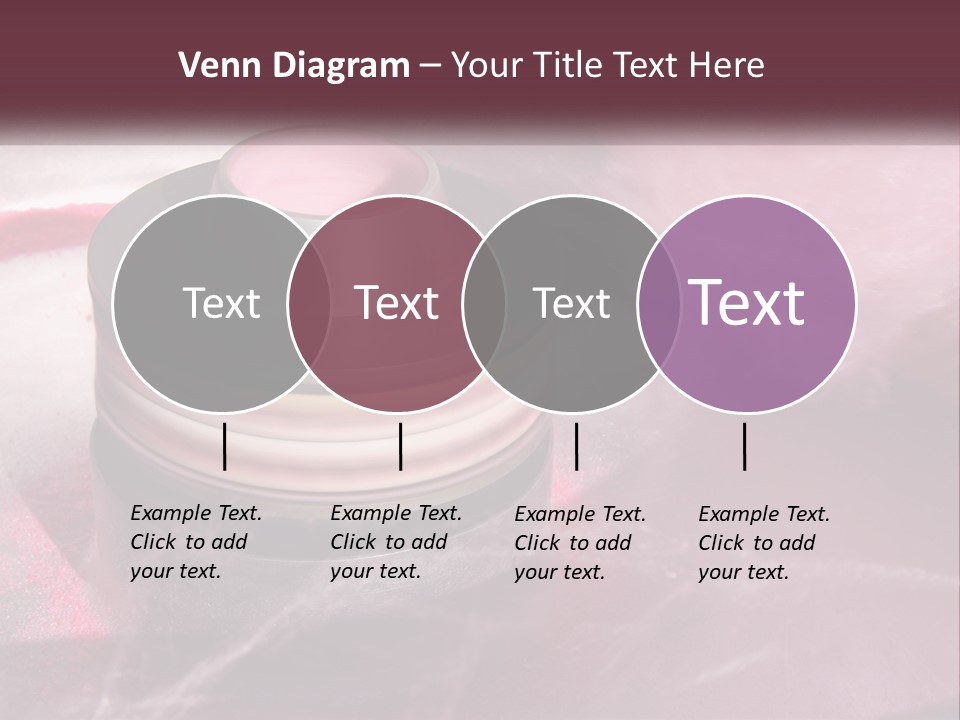 Venn Diagram – Your Title Text Here

Text

Text

Text

Text

Example Text. Click to add your text.

Example Text. Click to add your text.

Example Text. Click to add your text.

Example Text. Click to add your text.